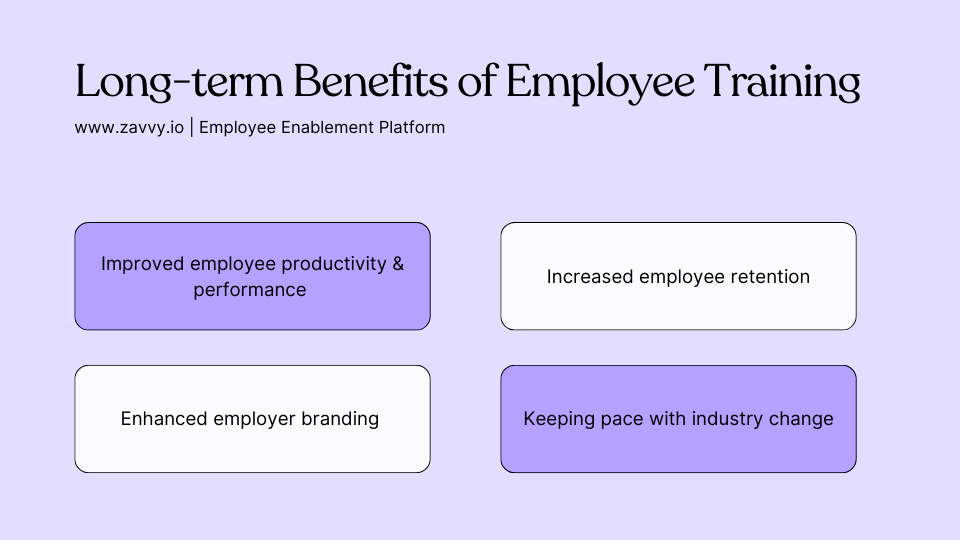 Long-term Benefits of Employee Training

www.zavvy.io | Employee Enablement Platform

Improved employee productivity & performance

Increased employee retention

Enhanced employer branding

Keeping pace with industry change